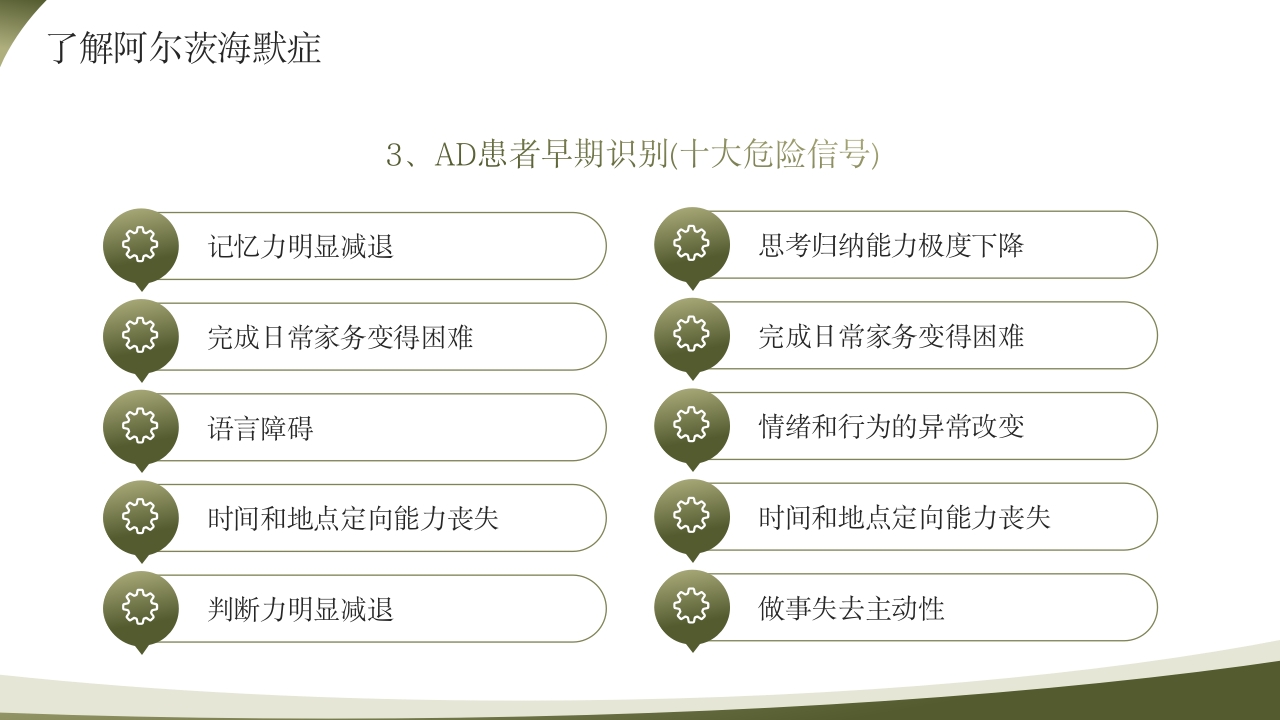 了解阿尔茨海默症

3、AD患者早期识别(十大危险信号)

记忆力明显减退

完成日常家务变得困难

语言障碍

时间和地点定向能力丧失

判断力明显减退

思考归纳能力极度下降

完成日常家务变得困难

情绪和行为的异常改变

时间和地点定向能力丧失

做事失去主动性